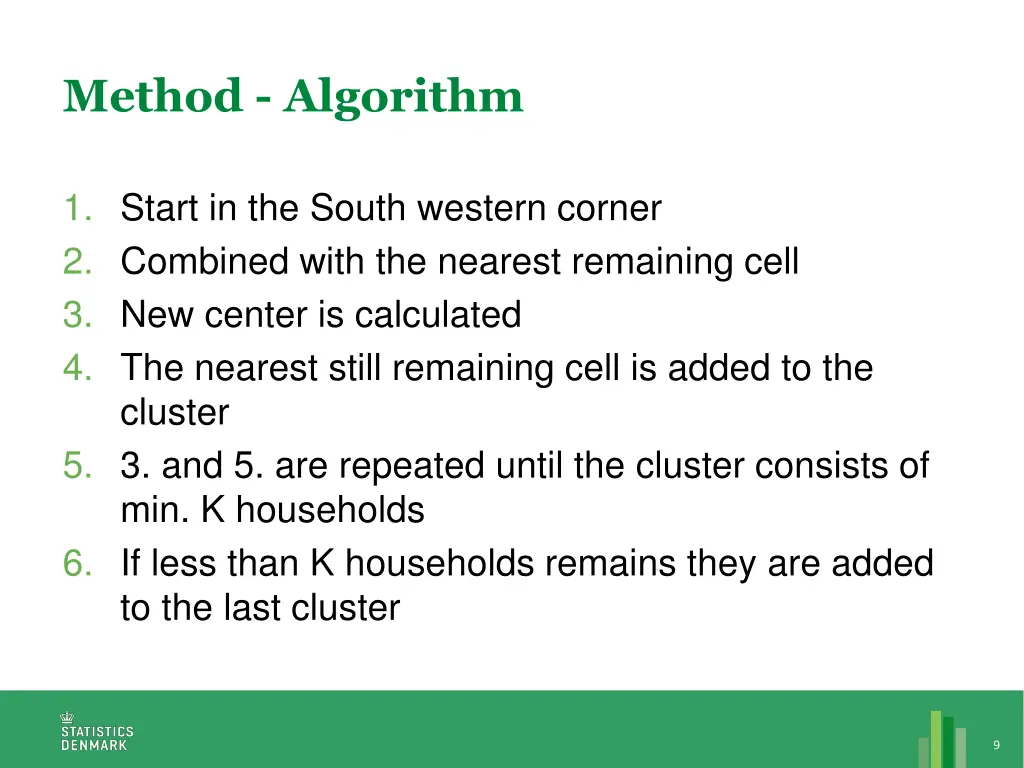 Method - Algorithm

1. Start in the South western corner
2. Combined with the nearest remaining cell
3. New center is calculated
4. The nearest still remaining cell is added to the cluster
5. 3. and 5. are repeated until the cluster consists of min. K households
6. If less than K households remains they are added to the last cluster

STATISTICS DENMARK

9